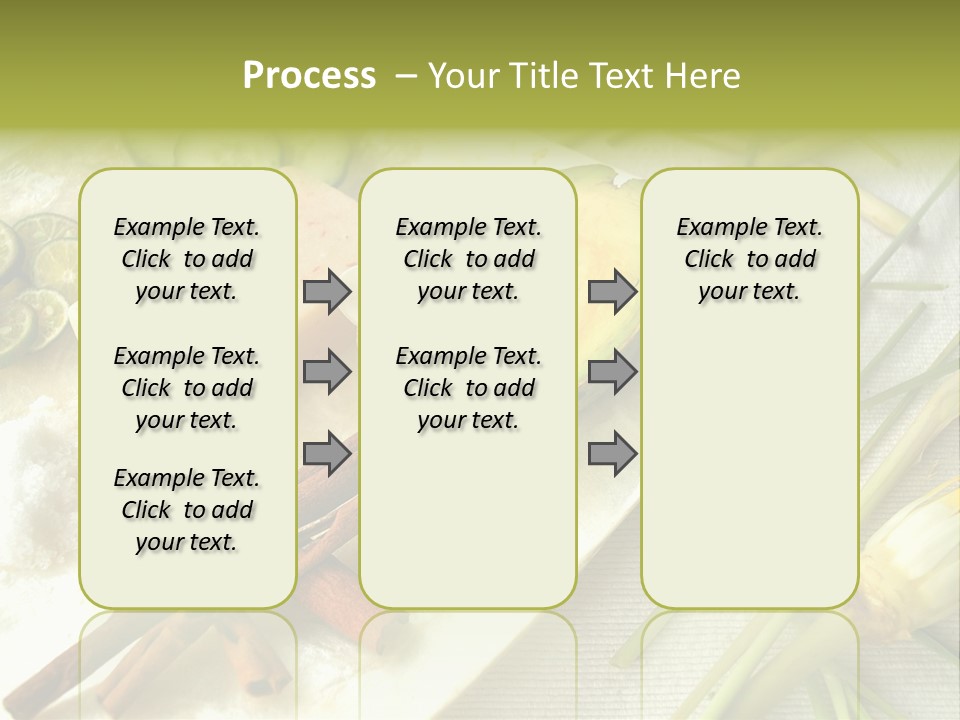 Process – Your Title Text Here

Example Text. Click to add your text.

Example Text. Click to add your text.

Example Text. Click to add your text.

Example Text. Click to add your text.

Example Text. Click to add your text.

Example Text. Click to add your text.